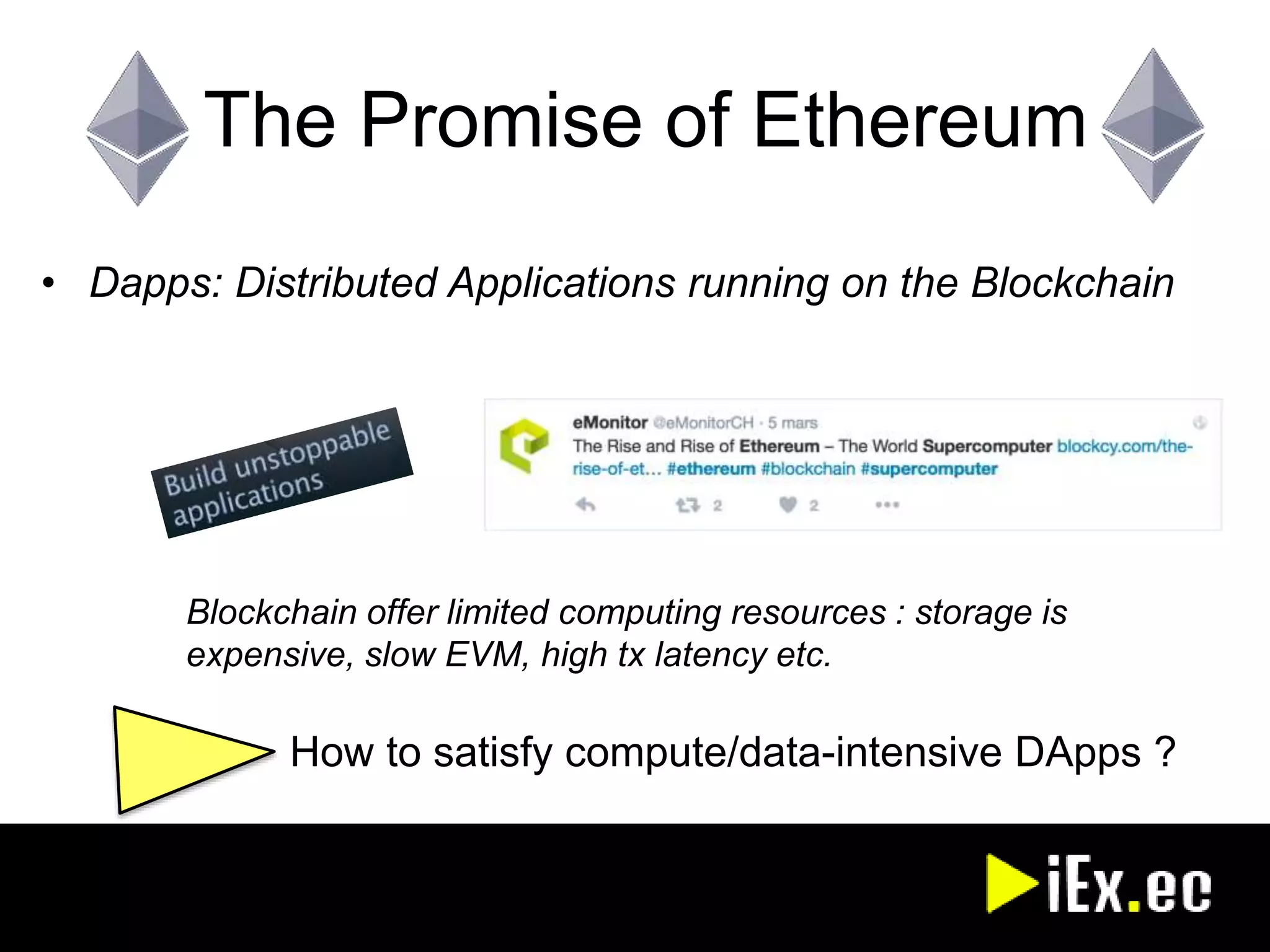 The Promise of Ethereum

• Dapps: Distributed Applications running on the Blockchain

Build unstoppable applications

eMonitor @eMonitorCH · 5 mars
The Rise and Rise of Ethereum – The World Supercomputer blockcy.com/the-rise-of-et... #ethereum #blockchain #supercomputer
2 2

Blockchain offer limited computing resources : storage is expensive, slow EVM, high tx latency etc.

How to satisfy compute/data-intensive DApps ?

iEx.ec